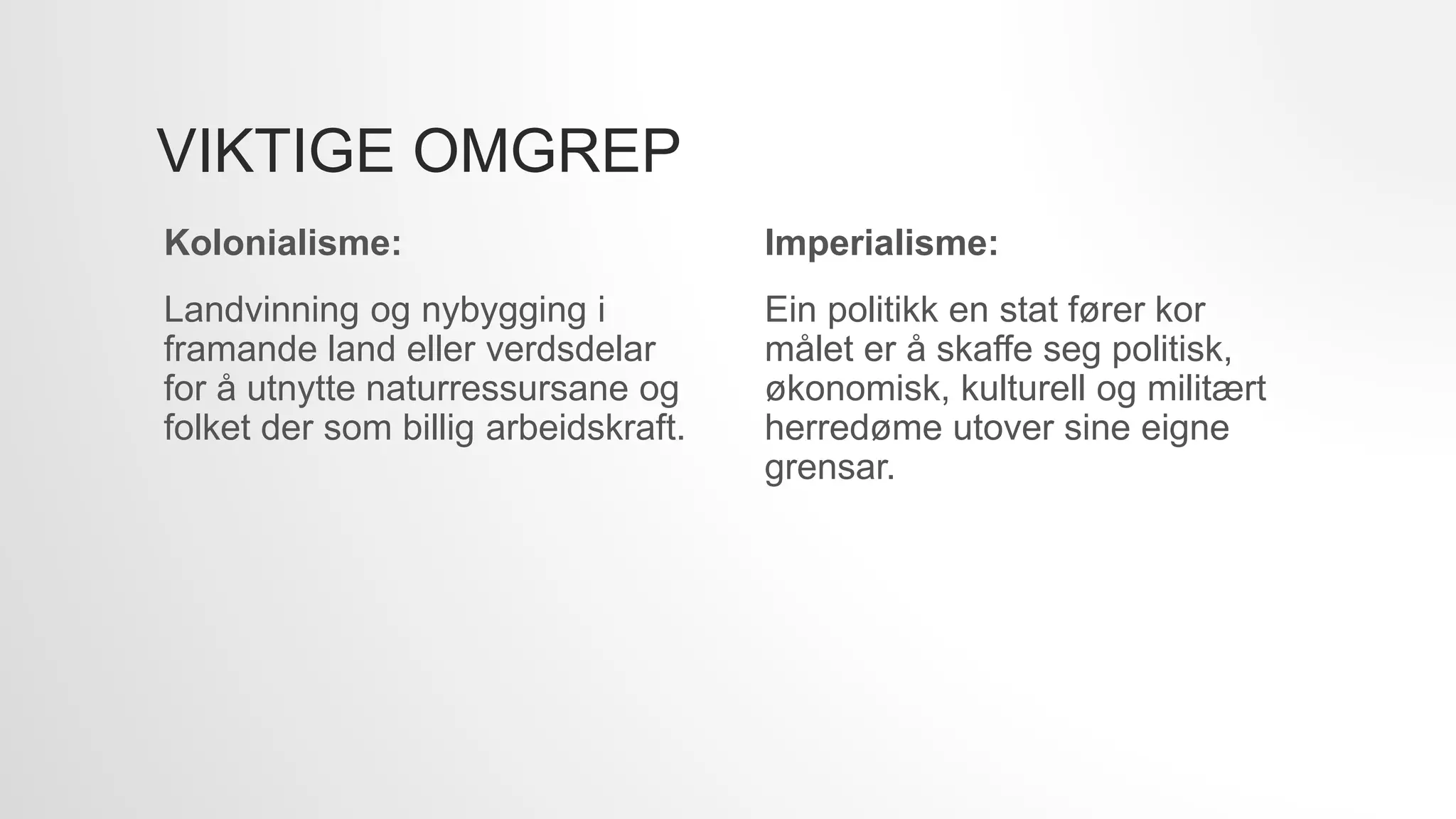 VIKTIGE OMGREP

Kolonialisme:

Landvinning og nybygging i framande land eller verdsdelar for å utnytte naturressursane og folket der som billig arbeidskraft.

Imperialisme:

Ein politikk en stat fører kor målet er å skaffe seg politisk, økonomisk, kulturell og militært herredøme utover sine eigne grensar.